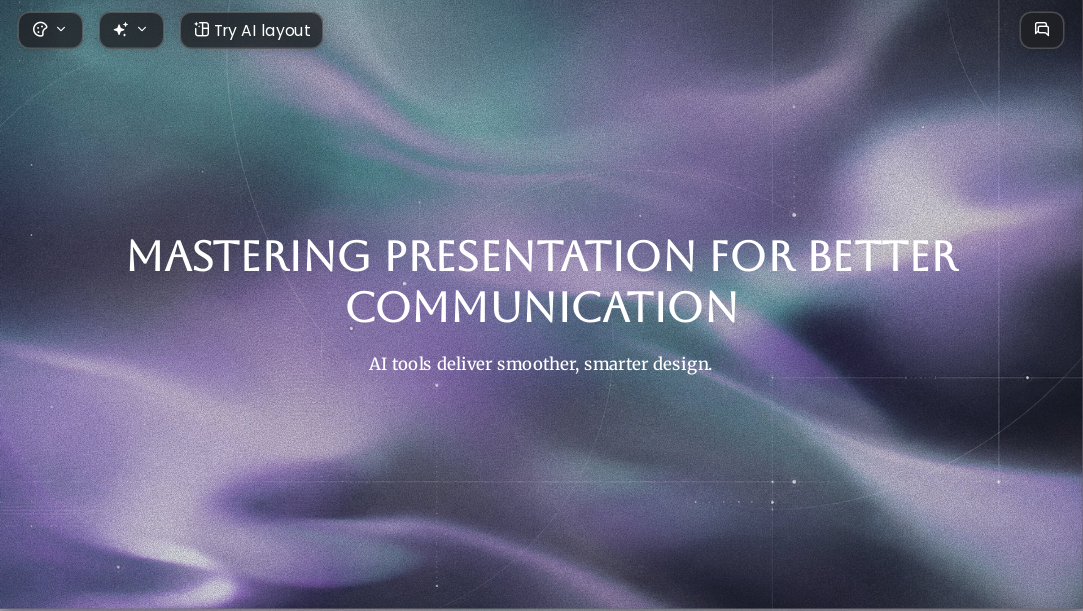 Try AI layout

MASTERING PRESENTATION FOR BETTER COMMUNICATION

AI tools deliver smoother, smarter design.